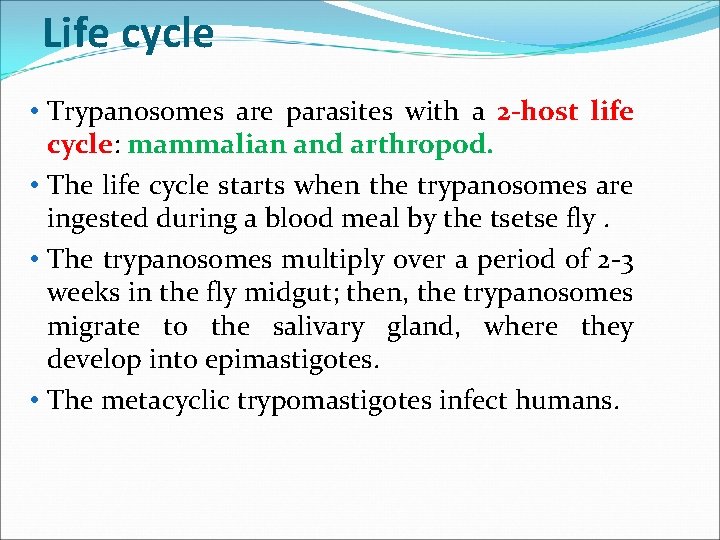 Life cycle

• Trypanosomes are parasites with a 2-host life cycle: mammalian and arthropod.

• The life cycle starts when the trypanosomes are ingested during a blood meal by the tsetse fly .

• The trypanosomes multiply over a period of 2-3 weeks in the fly midgut; then, the trypanosomes migrate to the salivary gland, where they develop into epimastigotes.

• The metacyclic trypomastigotes infect humans.